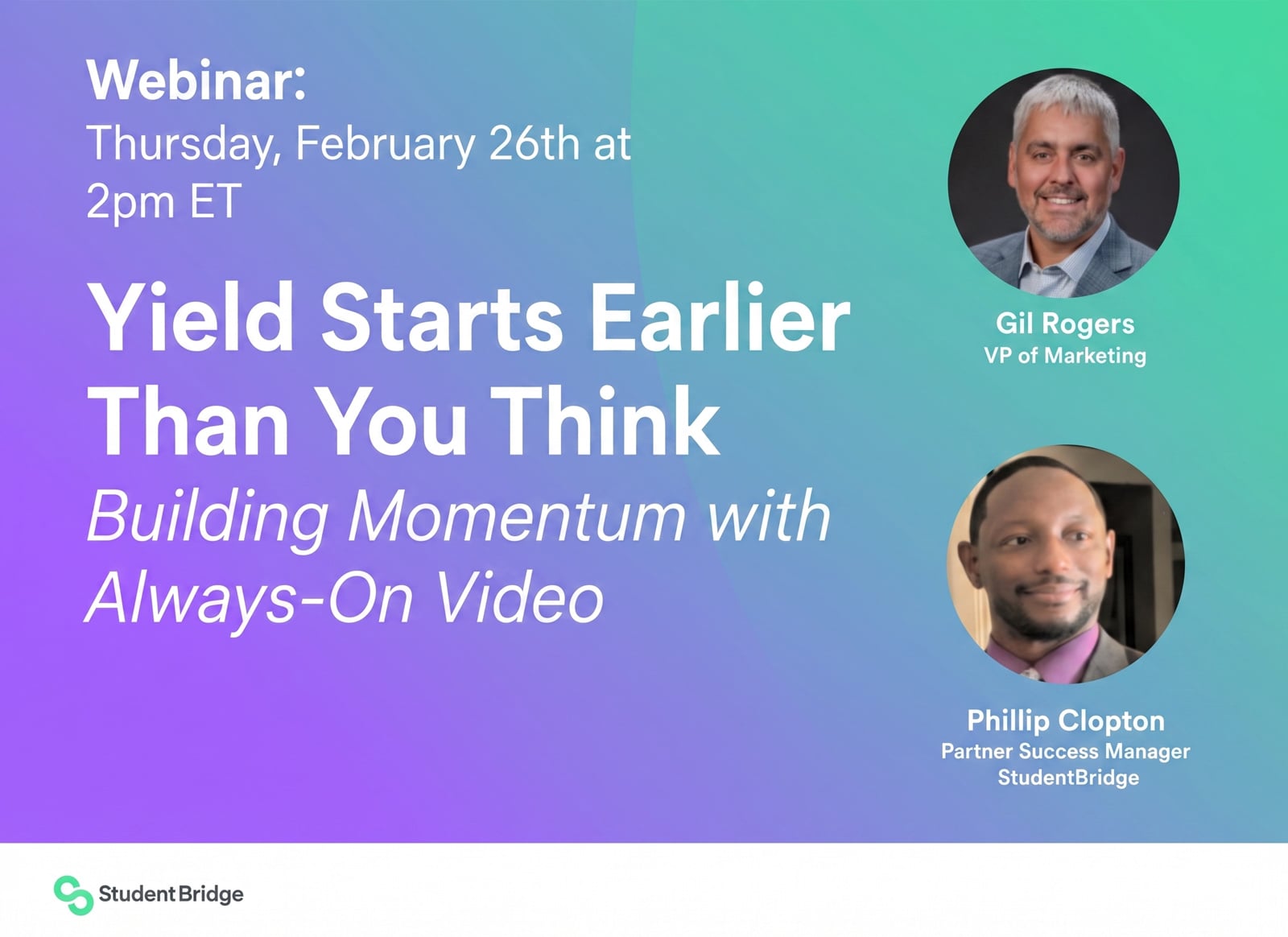 Webinar:
Thursday, February 26th at 2pm ET

Yield Starts Earlier Than You Think
Building Momentum with Always-On Video

Gil Rogers
VP of Marketing

Phillip Clopton
Partner Success Manager
StudentBridge

StudentBridge